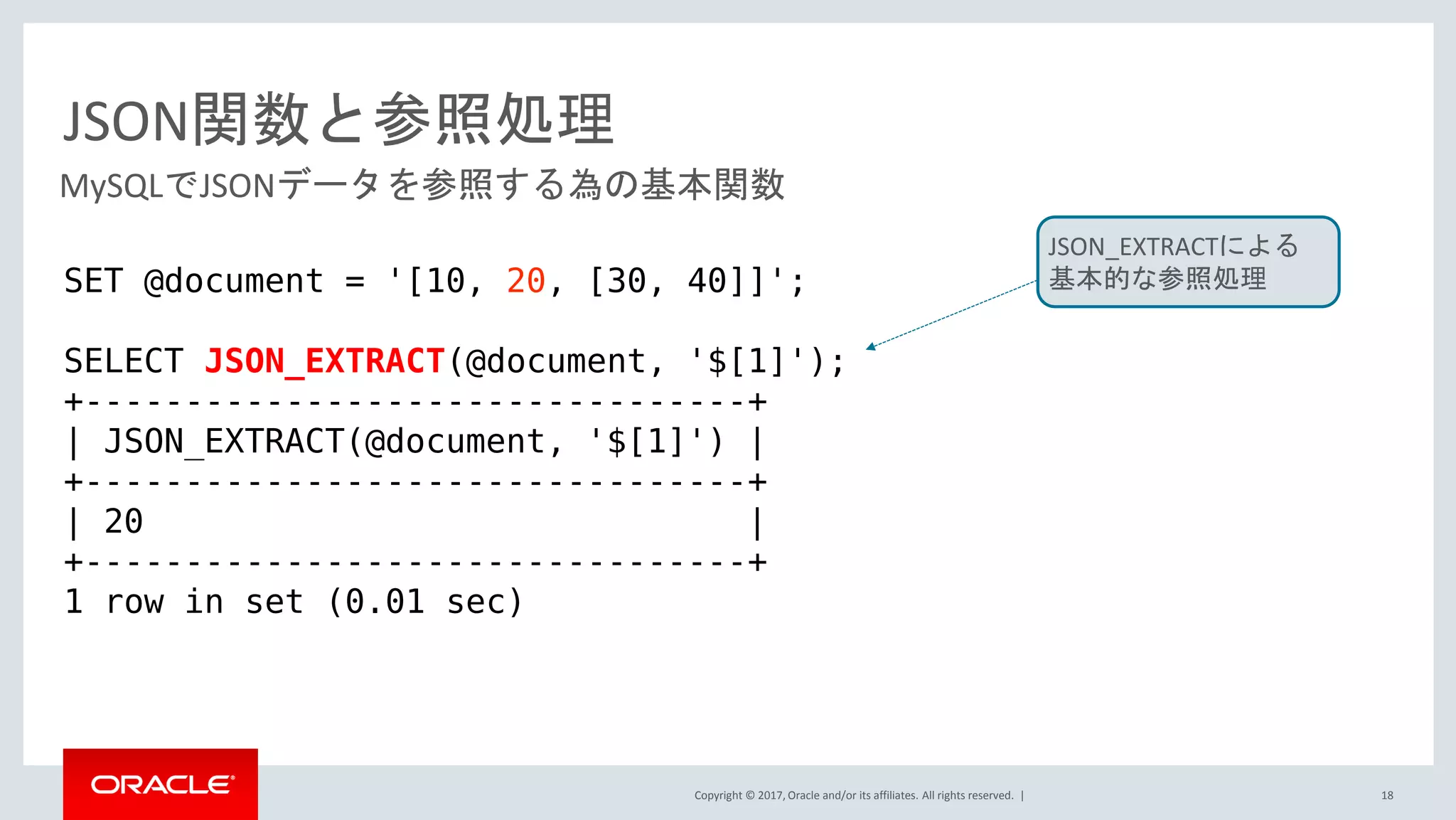 JSON関数と参照処理

MySQLでJSONデータを参照する為の基本関数

JSON_EXTRACTによる基本的な参照処理

SET @document = '[10, 20, [30, 40]]';

SELECT JSON_EXTRACT(@document, '$[1]');
+---------------------------------+
| JSON_EXTRACT(@document, '$[1]') |
+---------------------------------+
| 20                              |
+---------------------------------+
1 row in set (0.01 sec)

ORACLE

Copyright © 2017, Oracle and/or its affiliates. All rights reserved. |

18